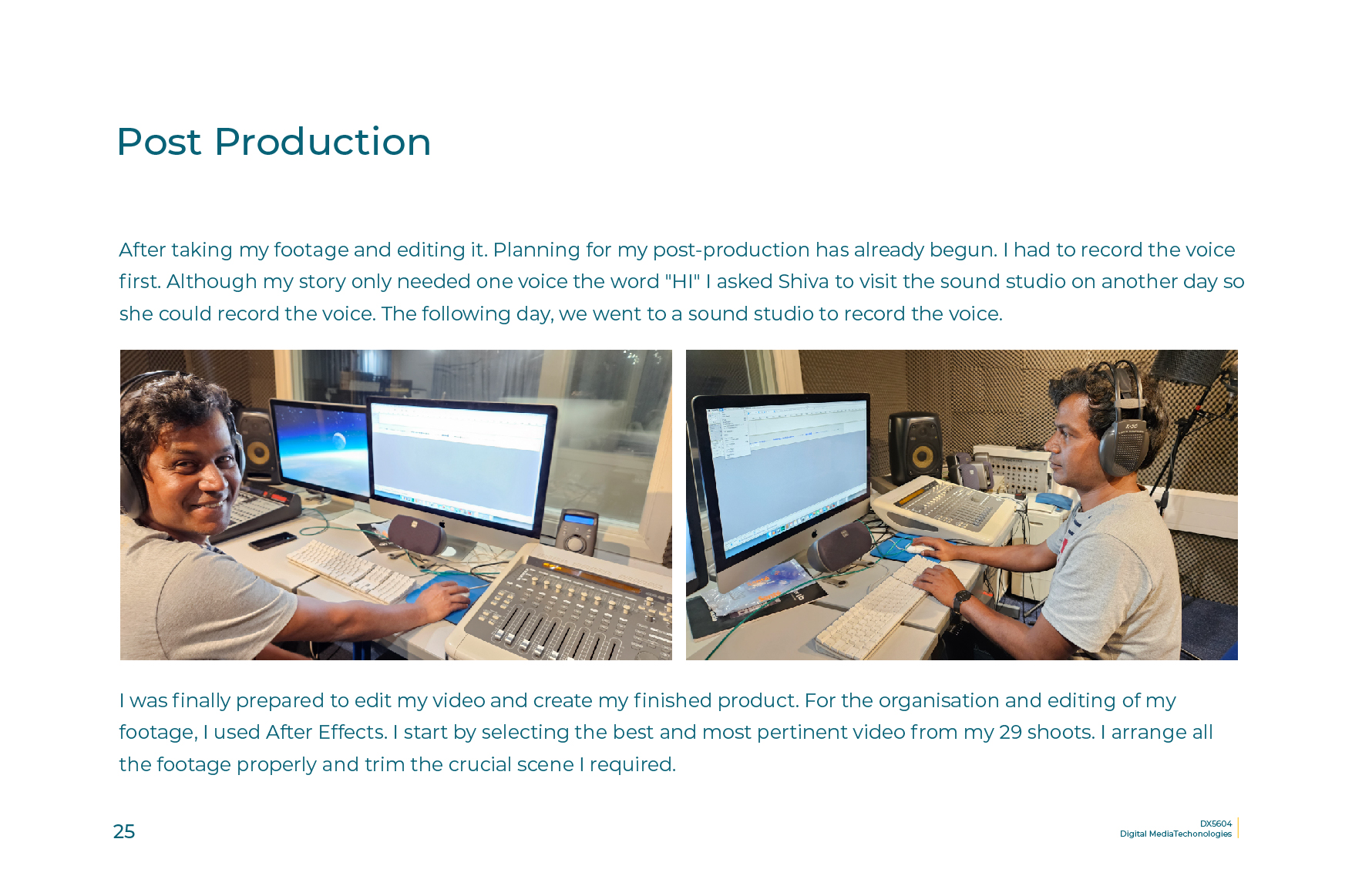 Post Production

After taking my footage and editing it. Planning for my post-production has already begun. I had to record the voice first. Although my story only needed one voice the word "HI" I asked Shiva to visit the sound studio on another day so she could record the voice. The following day, we went to a sound studio to record the voice.

I was finally prepared to edit my video and create my finished product. For the organisation and editing of my footage, I used After Effects. I start by selecting the best and most pertinent video from my 29 shoots. I arrange all the footage properly and trim the crucial scene I required.

25

DX5604
Digital MediaTechonologies